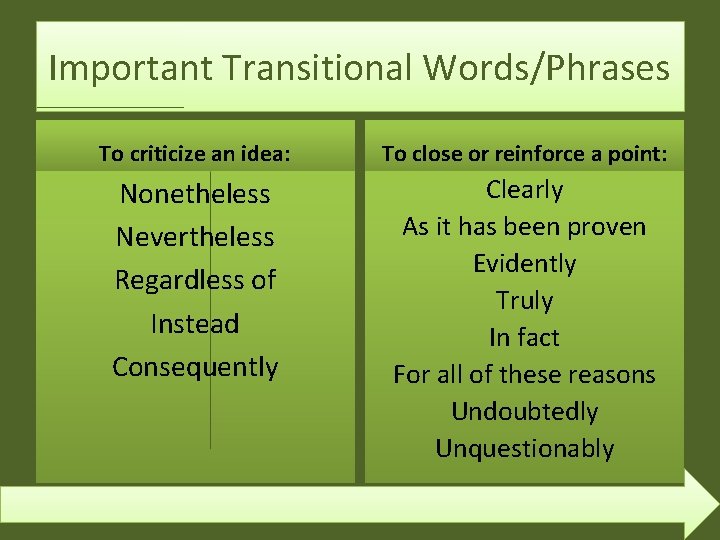 Important Transitional Words/Phrases

To criticize an idea:

Nonetheless
Nevertheless
Regardless of
Instead
Consequently

To close or reinforce a point:

Clearly
As it has been proven
Evidently
Truly
In fact
For all of these reasons
Undoubtedly
Unquestionably